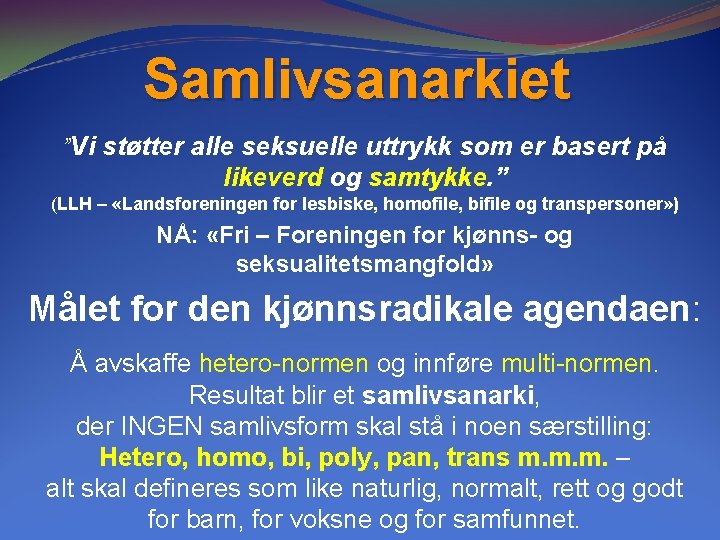 Samlivsanarkiet

"Vi støtter alle seksuelle uttrykk som er basert på likeverd og samtykke."
(LLH – «Landsforeningen for lesbiske, homofile, bifile og transpersoner»)
NÅ: «Fri – Foreningen for kjønns- og seksualitetsmangfold»

Målet for den kjønnsradikale agendaen:

Å avskaffe hetero-normen og innføre multi-normen.
Resultat blir et samlivsanarki,
der INGEN samlivsform skal stå i noen særstilling:
Hetero, homo, bi, poly, pan, trans m.m.m. –
alt skal defineres som like naturlig, normalt, rett og godt for barn, for voksne og for samfunnet.